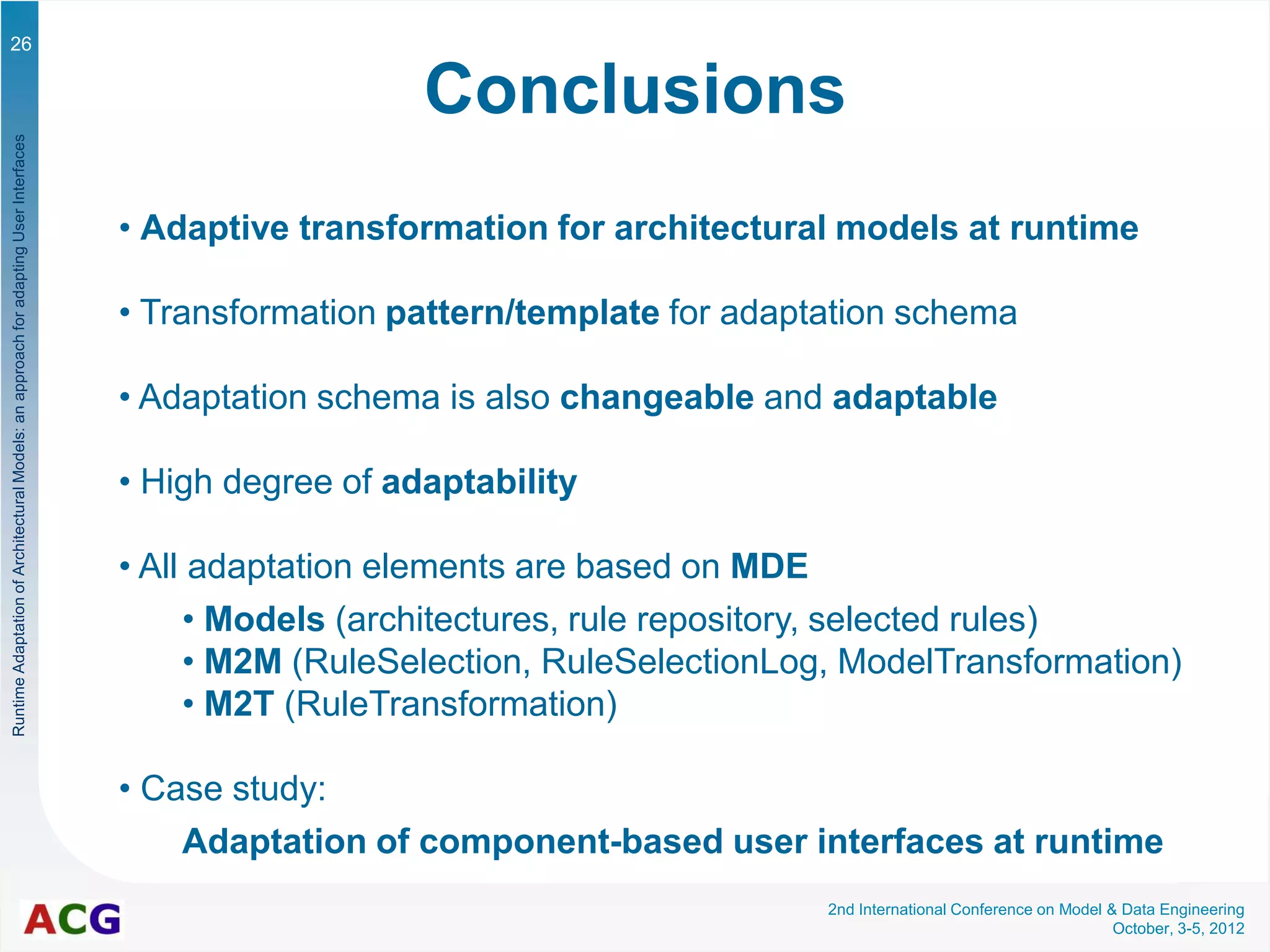 26

Runtime Adaptation of Architectural Models: an approach for adapting User Interfaces

Conclusions

• Adaptive transformation for architectural models at runtime

• Transformation pattern/template for adaptation schema

• Adaptation schema is also changeable and adaptable

• High degree of adaptability

• All adaptation elements are based on MDE

• Models (architectures, rule repository, selected rules)
• M2M (RuleSelection, RuleSelectionLog, ModelTransformation)
• M2T (RuleTransformation)

• Case study:

Adaptation of component-based user interfaces at runtime

ACG

2nd International Conference on Model & Data Engineering
October, 3-5, 2012